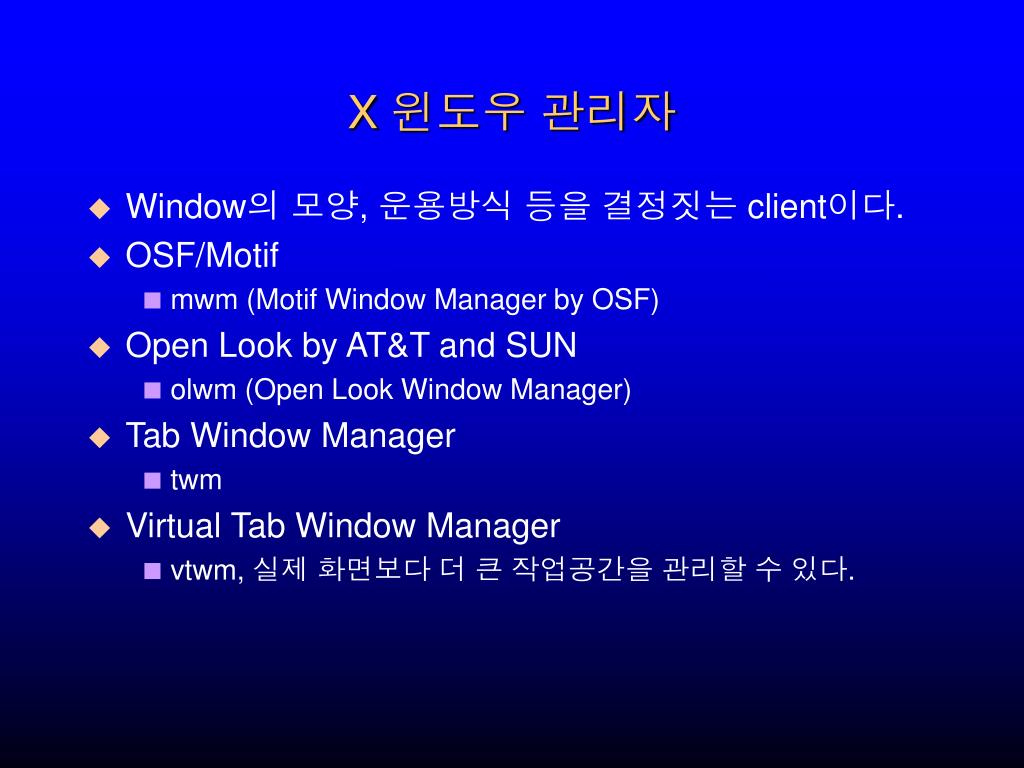 X 윈도우 관리자

Window의 모양, 운용방식 등을 결정짓는 client이다.

OSF/Motif

mwm (Motif Window Manager by OSF)

Open Look by AT&T and SUN

olwm (Open Look Window Manager)

Tab Window Manager

twm

Virtual Tab Window Manager

vtwm, 실제 화면보다 더 큰 작업공간을 관리할 수 있다.